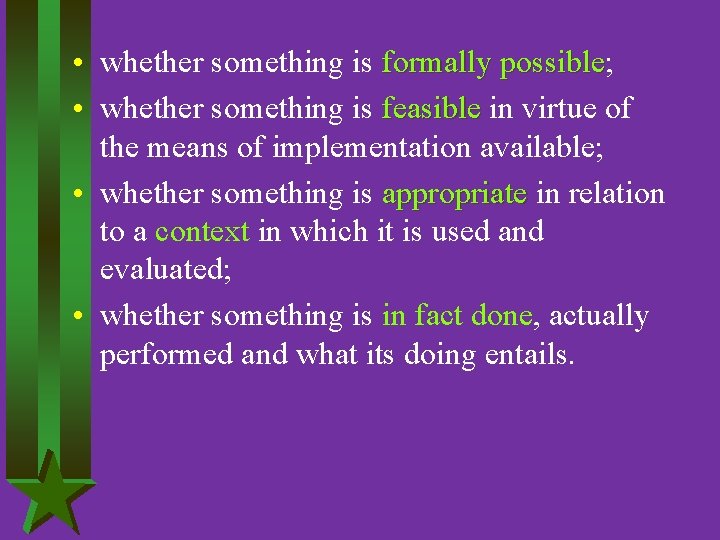 • whether something is formally possible;
• whether something is feasible in virtue of the means of implementation available;
• whether something is appropriate in relation to a context in which it is used and evaluated;
• whether something is in fact done, actually performed and what its doing entails.